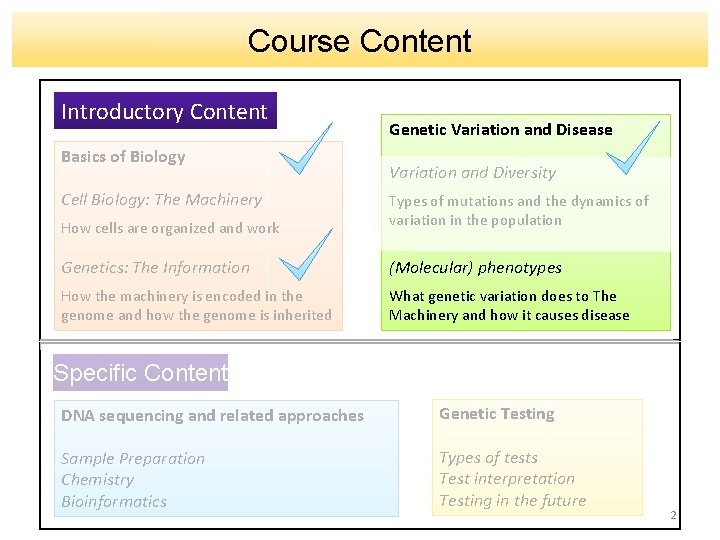 Course Content

Introductory Content

Basics of Biology

Cell Biology: The Machinery

How cells are organized and work

Genetics: The Information

How the machinery is encoded in the genome and how the genome is inherited

Genetic Variation and Disease

Variation and Diversity

Types of mutations and the dynamics of variation in the population

(Molecular) phenotypes

What genetic variation does to The Machinery and how it causes disease

Specific Content

DNA sequencing and related approaches

Sample Preparation
Chemistry
Bioinformatics

Genetic Testing

Types of tests
Test interpretation
Testing in the future

2